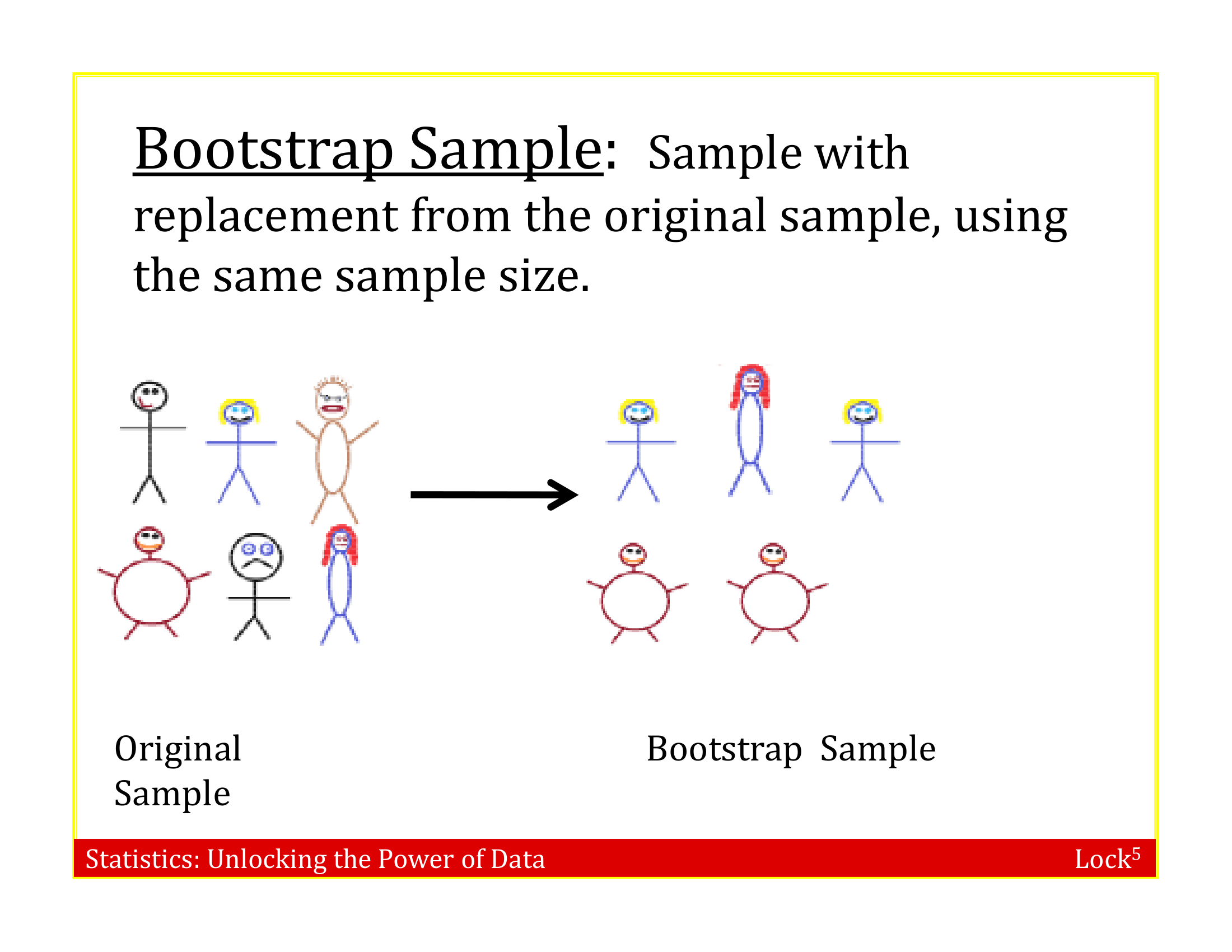 Bootstrap Sample: Sample with replacement from the original sample, using the same sample size.

Original Sample

Bootstrap Sample

Statistics: Unlocking the Power of Data

Lock$^5$